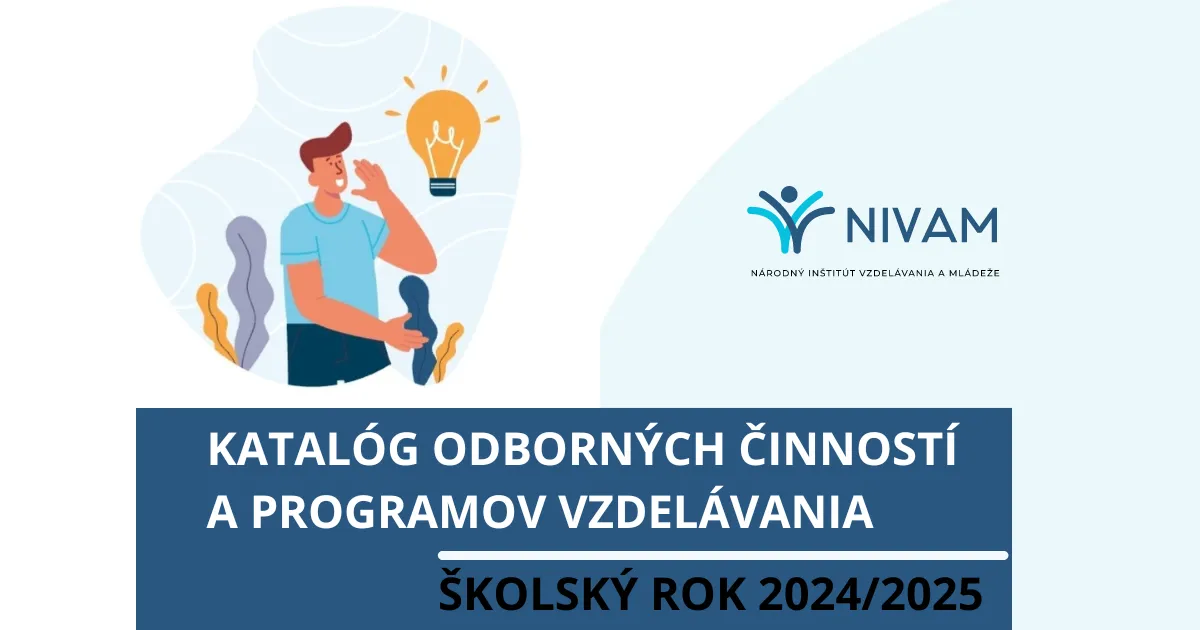 NIVAM
NÁRODNÝ INŠTITÚT VZDELÁVANIA A MLÁDEŽE

KATALÓG ODBORNÝCH ČINNOSTÍ A PROGRAMOV VZDELÁVANIA

ŠKOLSKÝ ROK 2024/2025